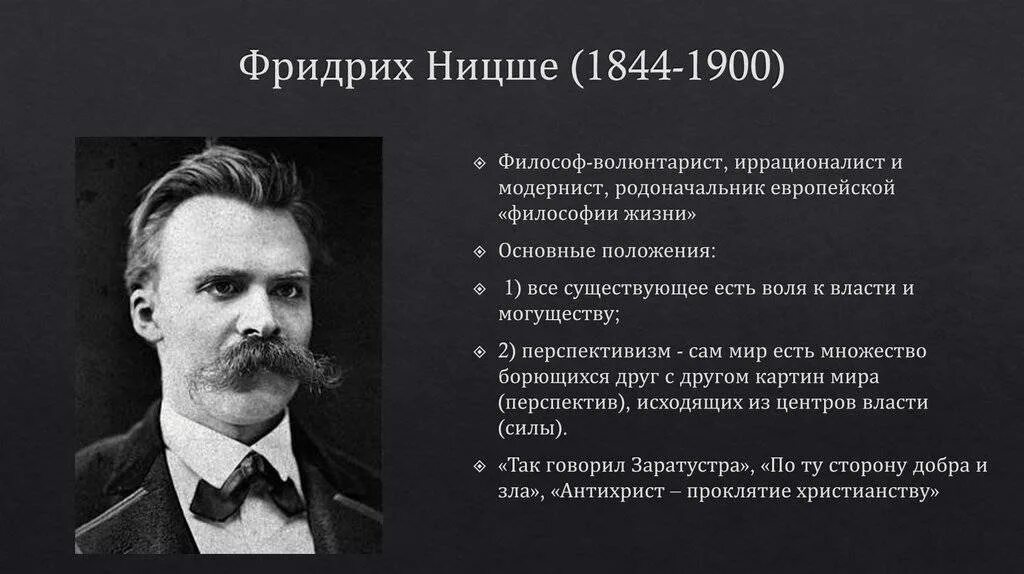 Фридрих Ницше (1844-1900)

Философ-волюнтарист, иррационалист и модернист, родоначальник европейской «философии жизни»

Основные положения:

1) все существующее есть воля к власти и могуществу;

2) перспективизм - сам мир есть множество борющихся друг с другом картин мира (перспектив), исходящих из центров власти (силы).

«Так говорил Заратустра», «По ту сторону добра и зла», «Антихрист – проклятие христианству»